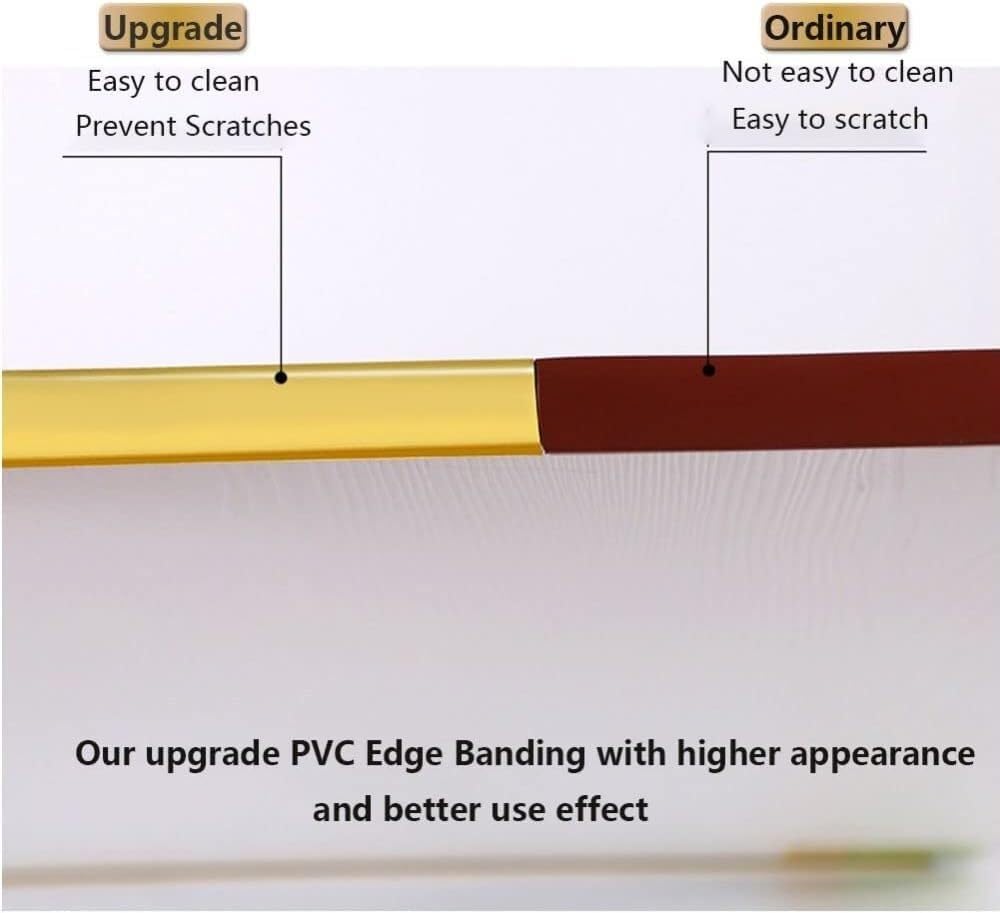 Upgrade
Easy to clean
Prevent Scratches

Ordinary
Not easy to clean
Easy to scratch

Our upgrade PVC Edge Banding with higher appearance and better use effect